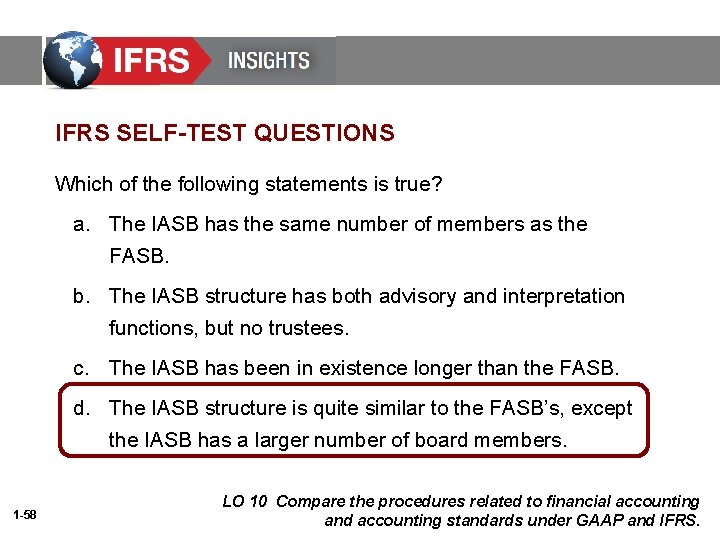 IFRS INSIGHTS

IFRS SELF-TEST QUESTIONS

Which of the following statements is true?

a. The IASB has the same number of members as the FASB.

b. The IASB structure has both advisory and interpretation functions, but no trustees.

c. The IASB has been in existence longer than the FASB.

d. The IASB structure is quite similar to the FASB's, except the IASB has a larger number of board members.

1-58

LO 10 Compare the procedures related to financial accounting and accounting standards under GAAP and IFRS.